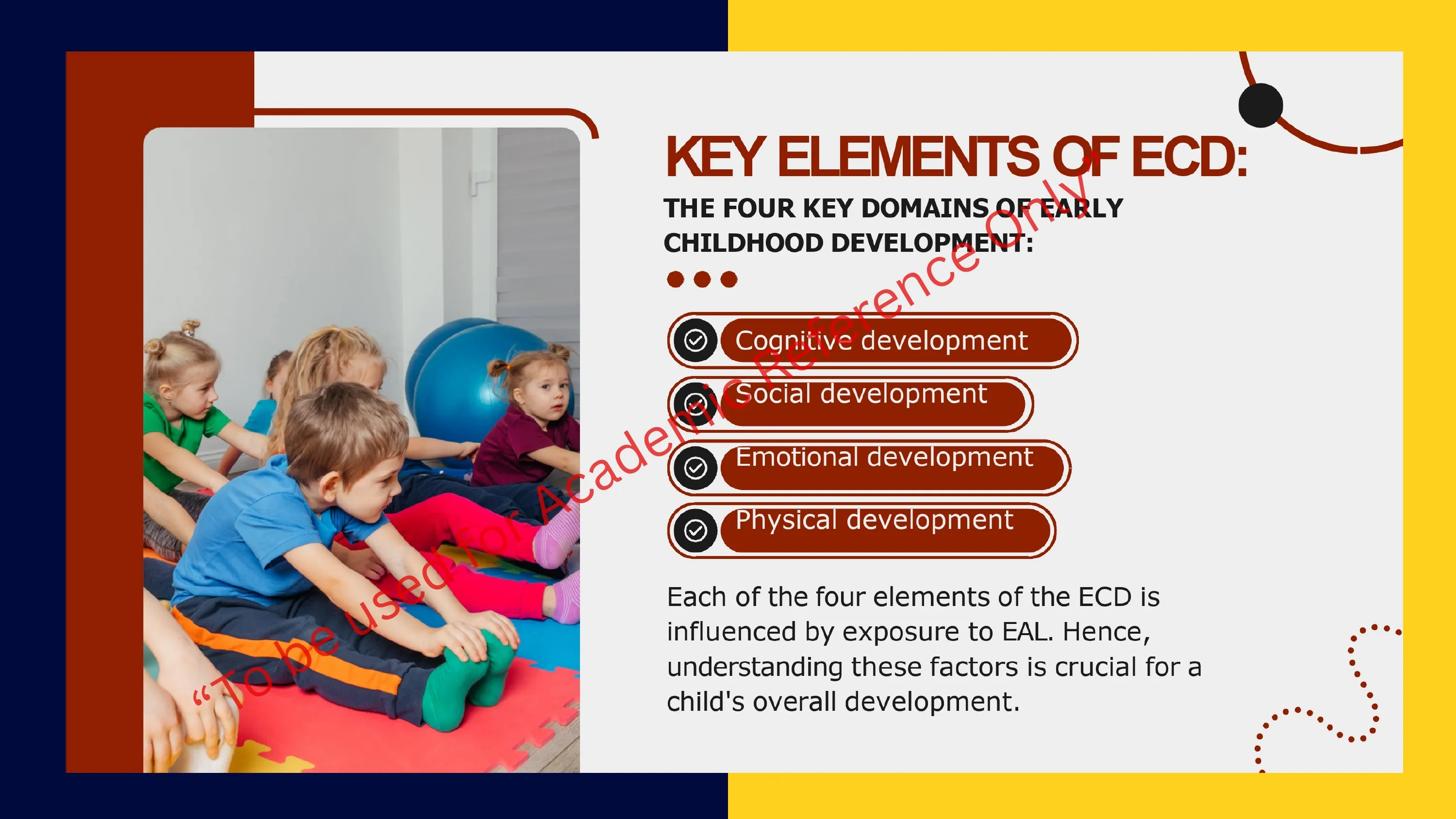 KEY ELEMENTS OF ECD:

THE FOUR KEY DOMAINS OF EARLY CHILDHOOD DEVELOPMENT:

Cognitive development

Social development

Emotional development

Physical development

Each of the four elements of the ECD is influenced by exposure to EAL. Hence, understanding these factors is crucial for a child's overall development.

“To be used for Academic Reference Only”